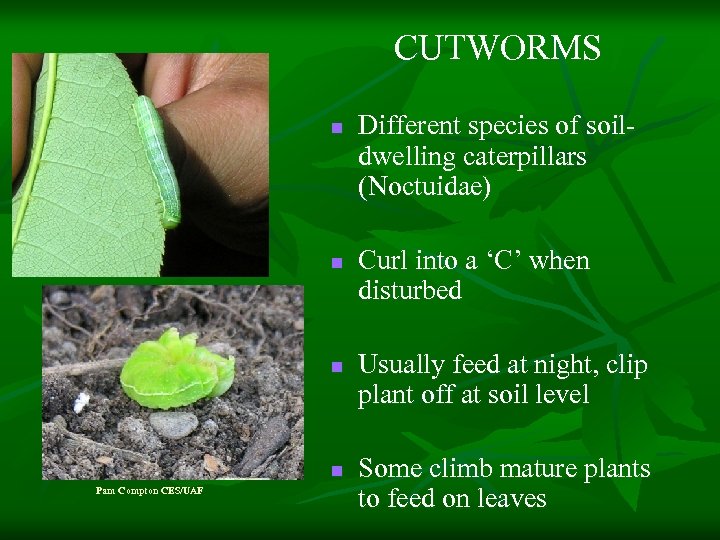 CUTWORMS

Different species of soil-dwelling caterpillars (Noctuidae)

Curl into a ‘C’ when disturbed

Usually feed at night, clip plant off at soil level

Some climb mature plants to feed on leaves

Pam Compton CES/UAF